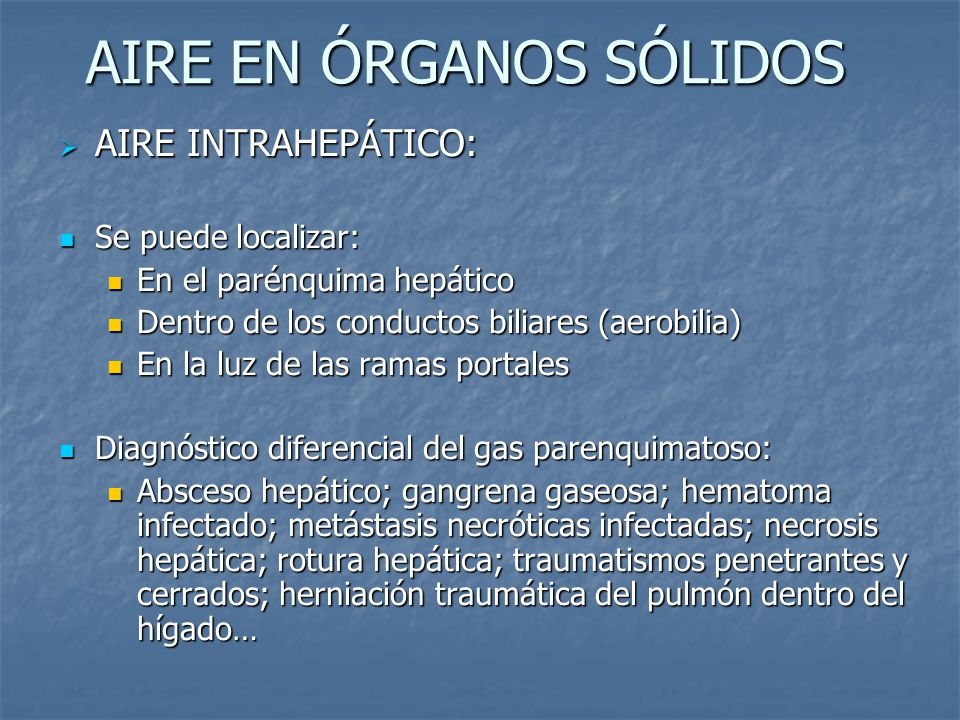 AIRE EN ÓRGANOS SÓLIDOS

AIRE INTRAHEPÁTICO:

Se puede localizar:
En el parénquima hepático
Dentro de los conductos biliares (aerobilia)
En la luz de las ramas portales

Diagnóstico diferencial del gas parenquimatoso:
Absceso hepático; gangrena gaseosa; hematoma infectado; metástasis necróticas infectadas; necrosis hepática; rotura hepática; traumatismos penetrantes y cerrados; herniación traumática del pulmón dentro del hígado…